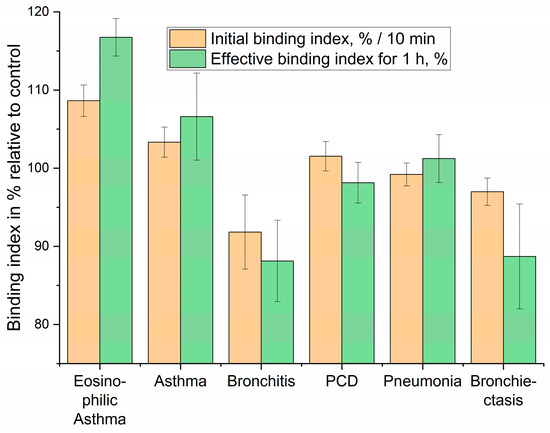 Binding index in % relative to control

120
110
100
90
80

Initial binding index, % / 10 min
Effective binding index for 1 h, %

Eosinophilic Asthma
Asthma
Bronchitis
PCD
Pneumonia
Bronchiectasis